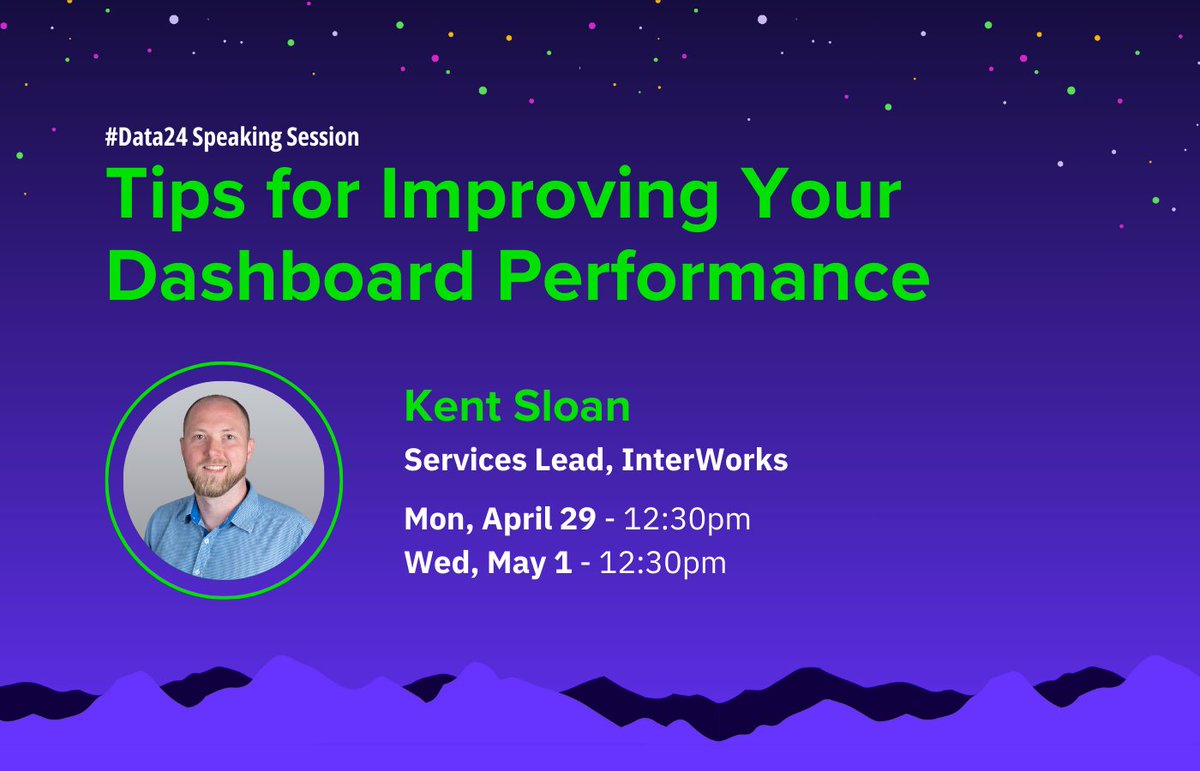 #Data24 Speaking Session

Tips for Improving Your Dashboard Performance

Kent Sloan

Services Lead, InterWorks

Mon, April 29 - 12:30pm
Wed, May 1 - 12:30pm